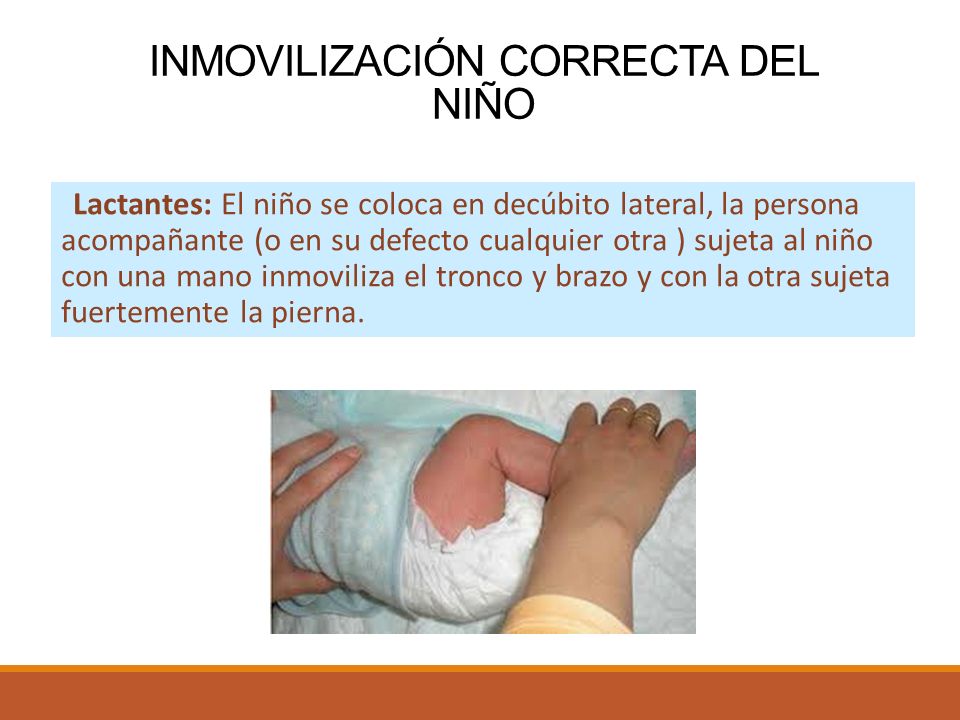 INMOVILIZACIÓN CORRECTA DEL NIÑO

Lactantes: El niño se coloca en decúbito lateral, la persona acompañante (o en su defecto cualquier otra ) sujeta al niño con una mano inmoviliza el tronco y brazo y con la otra sujeta fuertemente la pierna.